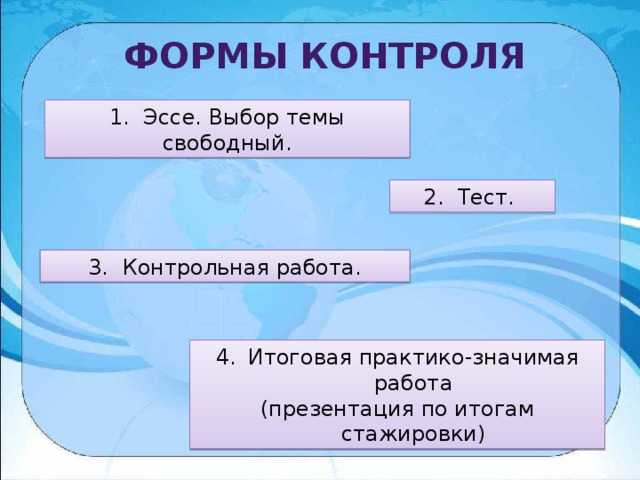 ФОРМЫ КОНТРОЛЯ

1. Эссе. Выбор темы свободный.

2. Тест.

3. Контрольная работа.

4. Итоговая практико-значимая работа (презентация по итогам стажировки)